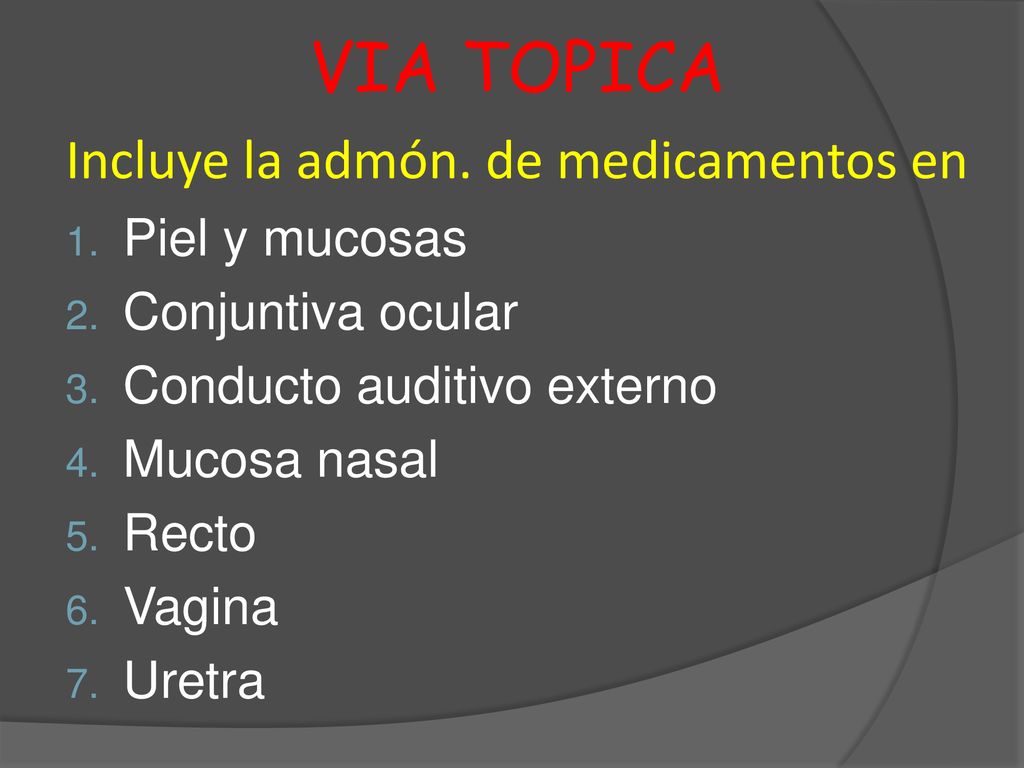 VIA TOPICA

Incluye la admón. de medicamentos en

1. Piel y mucosas
2. Conjuntiva ocular
3. Conducto auditivo externo
4. Mucosa nasal
5. Recto
6. Vagina
7. Uretra